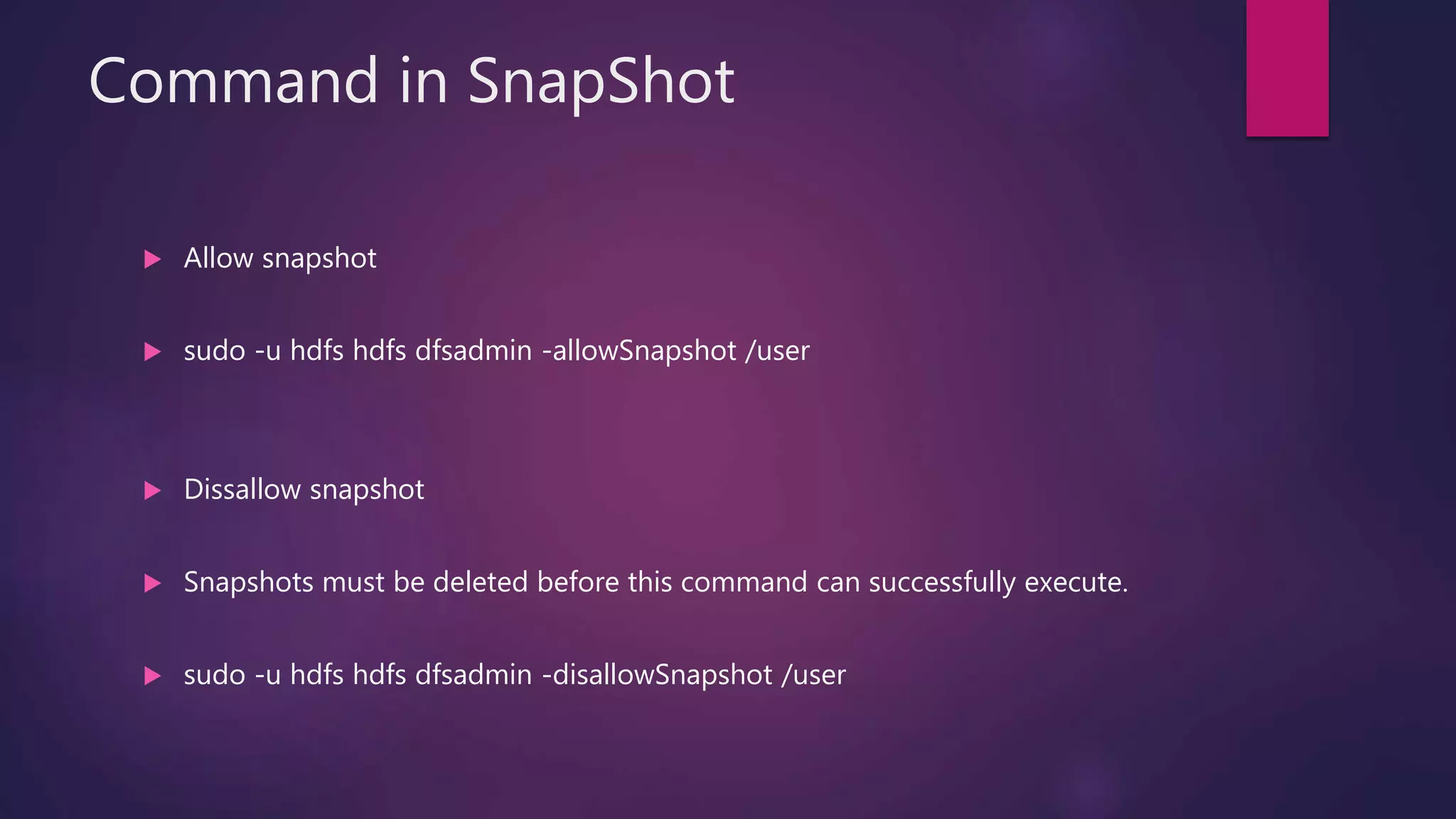 Command in SnapShot

Allow snapshot

sudo -u hdfs hdfs dfsadmin -allowSnapshot /user

Dissallow snapshot

Snapshots must be deleted before this command can successfully execute.

sudo -u hdfs hdfs dfsadmin -disallowSnapshot /user